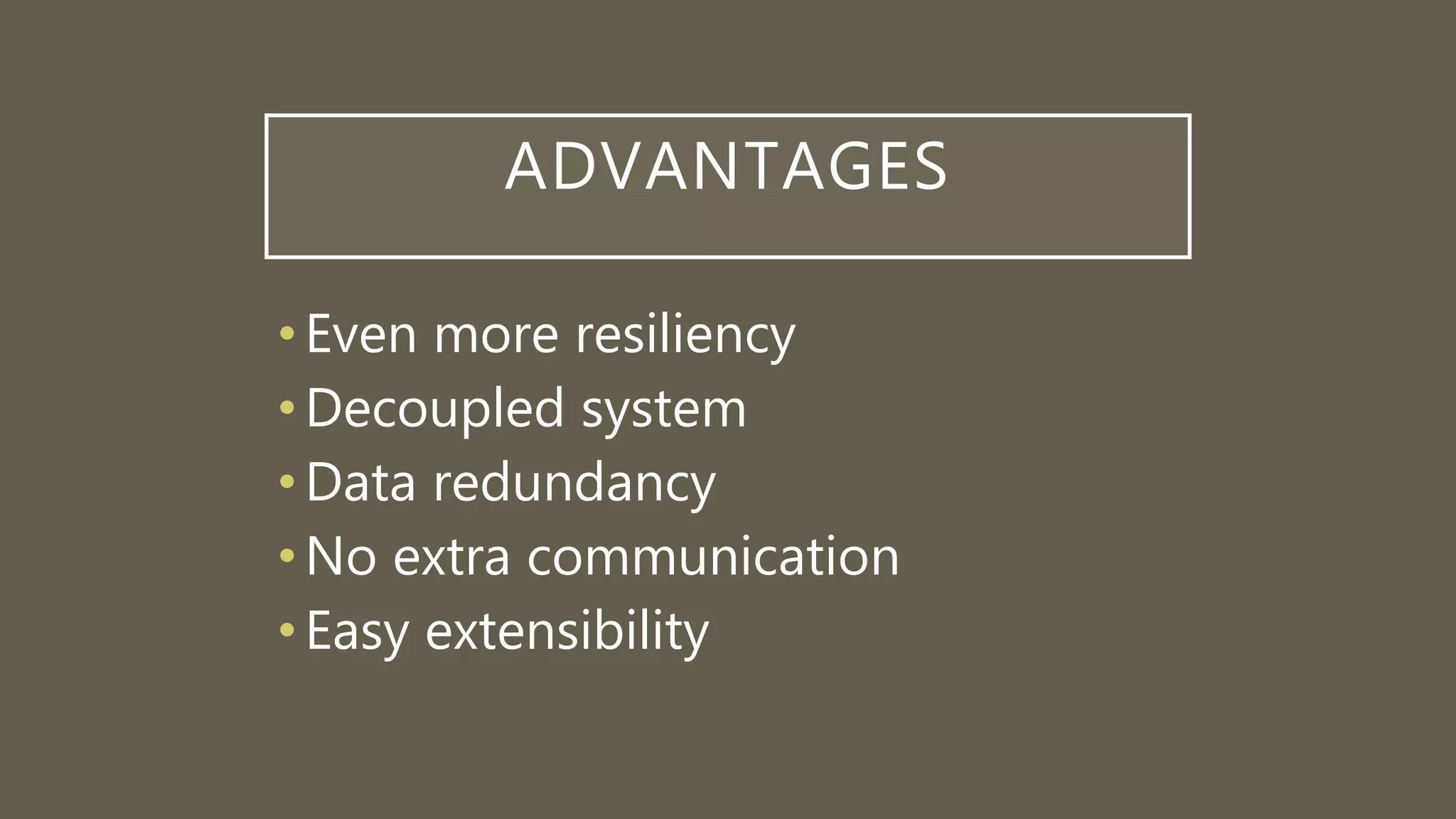 ADVANTAGES

• Even more resiliency
• Decoupled system
• Data redundancy
• No extra communication
• Easy extensibility